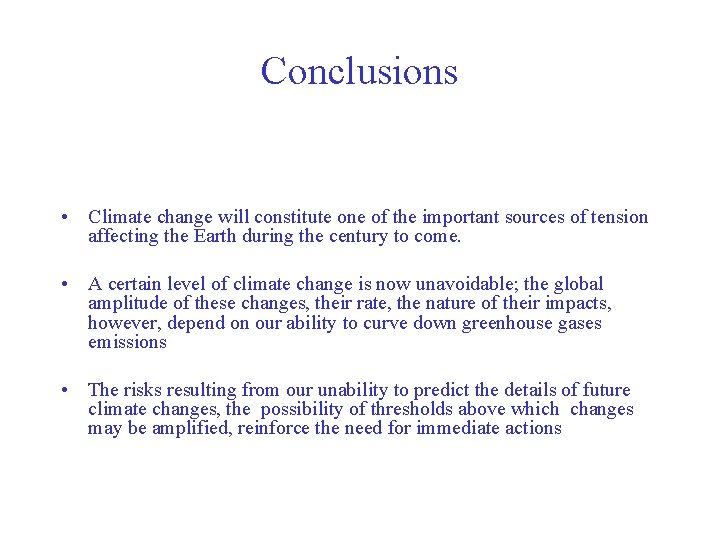 Conclusions

• Climate change will constitute one of the important sources of tension affecting the Earth during the century to come.

• A certain level of climate change is now unavoidable; the global amplitude of these changes, their rate, the nature of their impacts, however, depend on our ability to curve down greenhouse gases emissions

• The risks resulting from our unability to predict the details of future climate changes, the possibility of thresholds above which changes may be amplified, reinforce the need for immediate actions